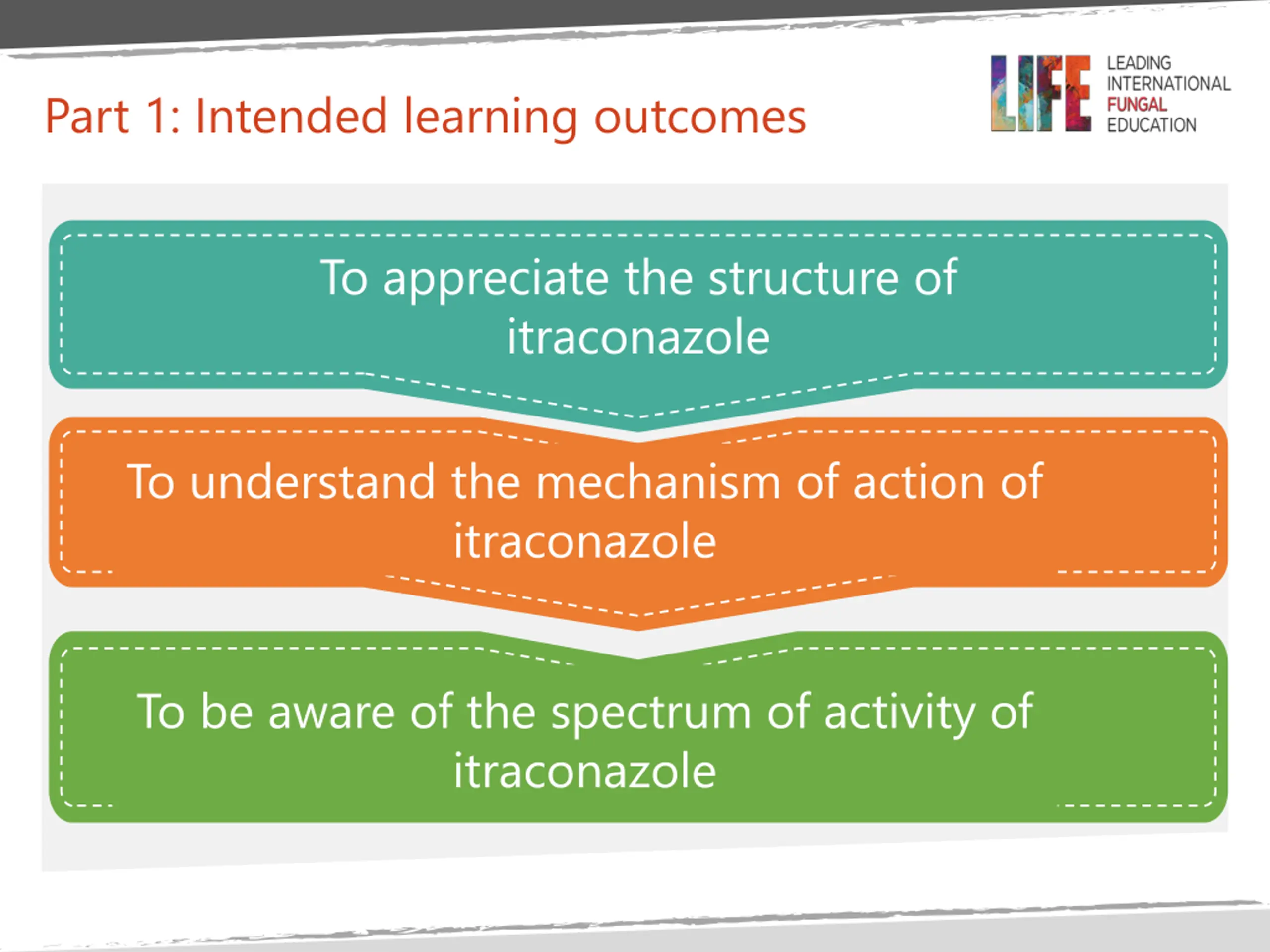 Part 1: Intended learning outcomes

LIFE
LEADING INTERNATIONAL FUNGAL EDUCATION

To appreciate the structure of itraconazole

To understand the mechanism of action of itraconazole

To be aware of the spectrum of activity of itraconazole